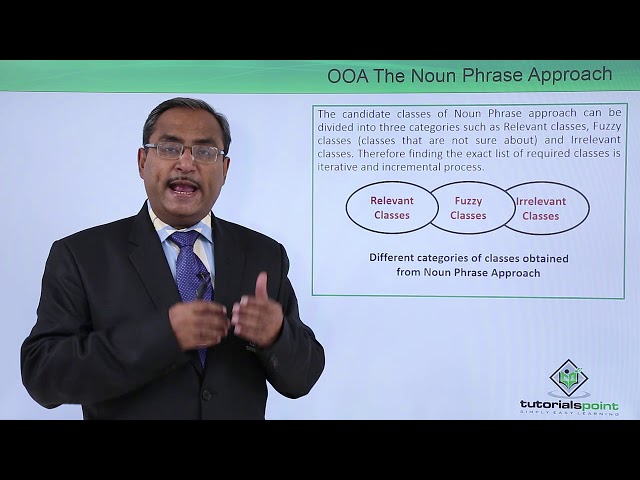 OOA The Noun Phrase Approach

The candidate classes of Noun Phrase approach can be divided into three categories such as Relevant classes, Fuzzy classes (classes that are not sure about) and Irrelevant classes. Therefore finding the exact list of required classes is iterative and incremental process.

Relevant Classes

Fuzzy Classes

Irrelevant Classes

Different categories of classes obtained from Noun Phrase Approach

tutorialspoint
SIMPLY EASY LEARNING